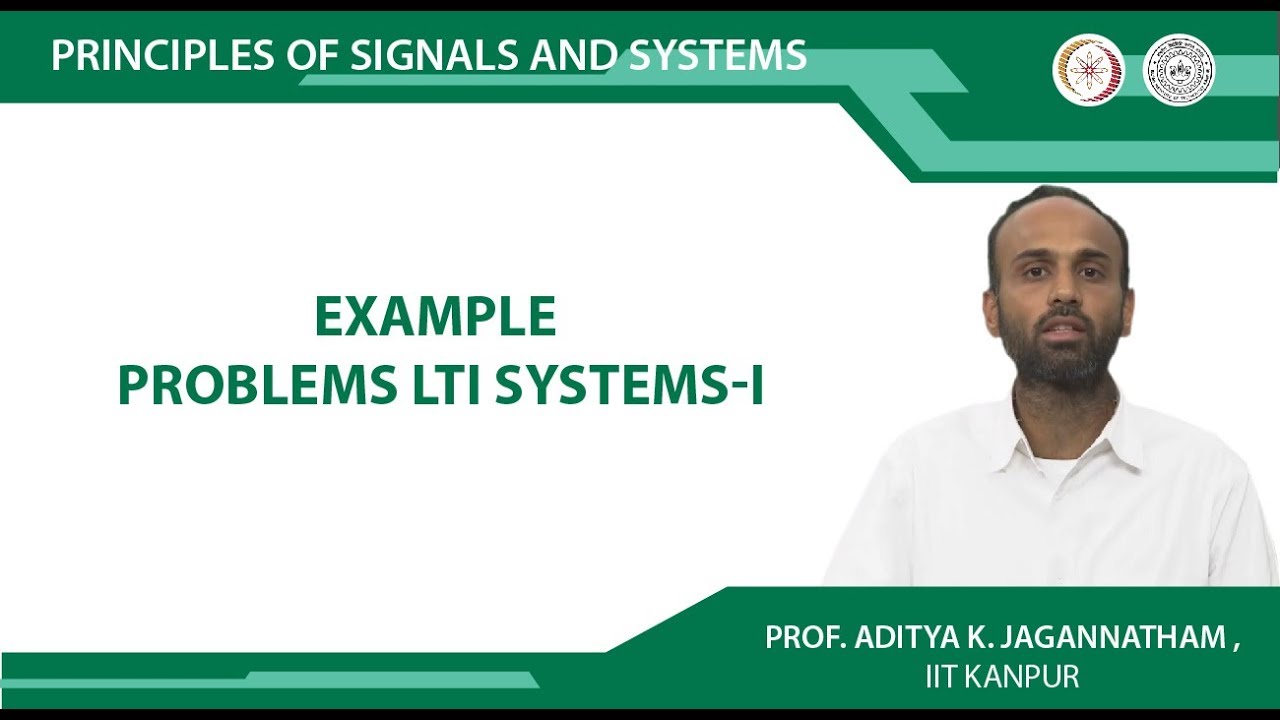 PRINCIPLES OF SIGNALS AND SYSTEMS

EXAMPLE
PROBLEMS LTI SYSTEMS-I

PROF. ADITYA K. JAGANNATHAM ,
IIT KANPUR